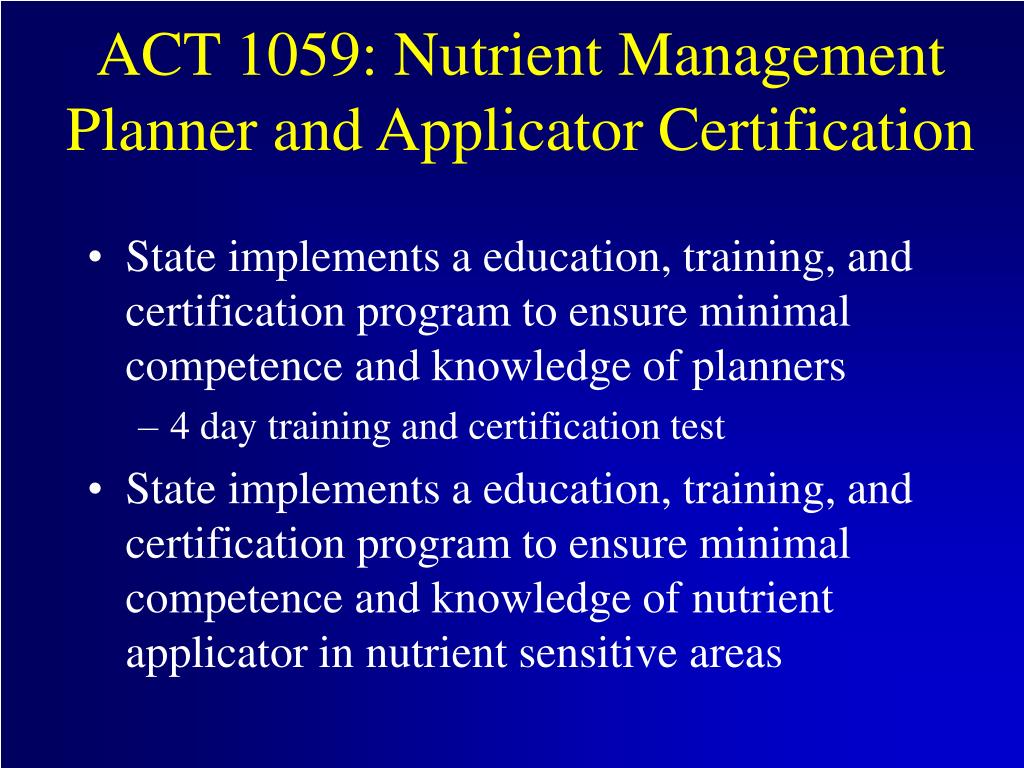 ACT 1059: Nutrient Management Planner and Applicator Certification

• State implements a education, training, and certification program to ensure minimal competence and knowledge of planners
– 4 day training and certification test

• State implements a education, training, and certification program to ensure minimal competence and knowledge of nutrient applicator in nutrient sensitive areas